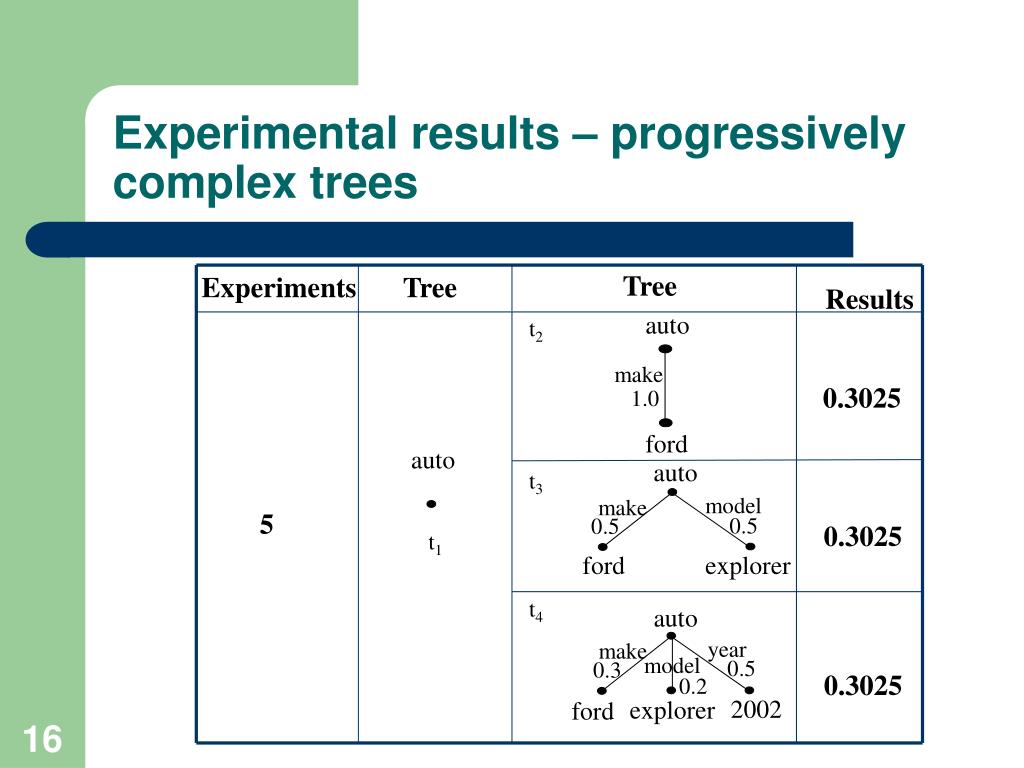 Experimental results – progressively complex trees

| Experiments | Tree | Tree | Results |
|---|---|---|---|
| 5 | auto $t_1$ | $t_2$ auto make 1.0 ford | 0.3025 |
| | | $t_3$ auto make 0.5 model 0.5 ford explorer | 0.3025 |
| | | $t_4$ auto make 0.3 model 0.2 year 0.5 ford explorer 2002 | 0.3025 |

16